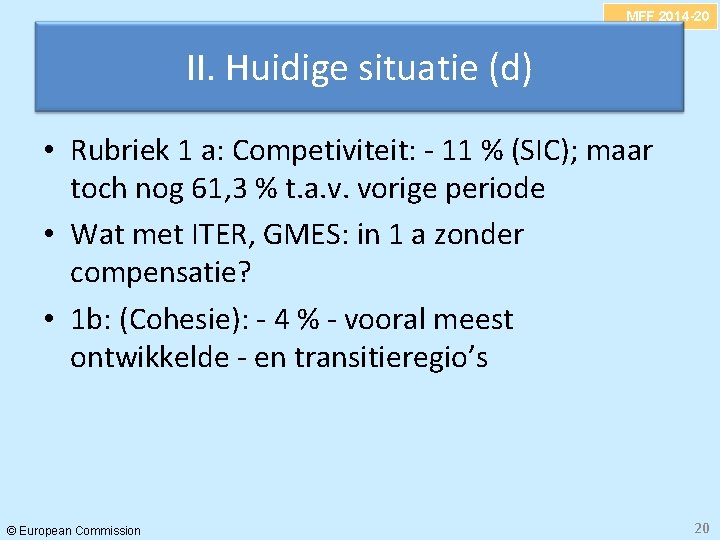 MFF 2014-20

II. Huidige situatie (d)

• Rubriek 1 a: Competiviteit: - 11 % (SIC); maar toch nog 61,3 % t.a.v. vorige periode

• Wat met ITER, GMES: in 1 a zonder compensatie?

• 1b: (Cohesie): - 4 % - vooral meest ontwikkelde - en transitieregio's

© European Commission

20